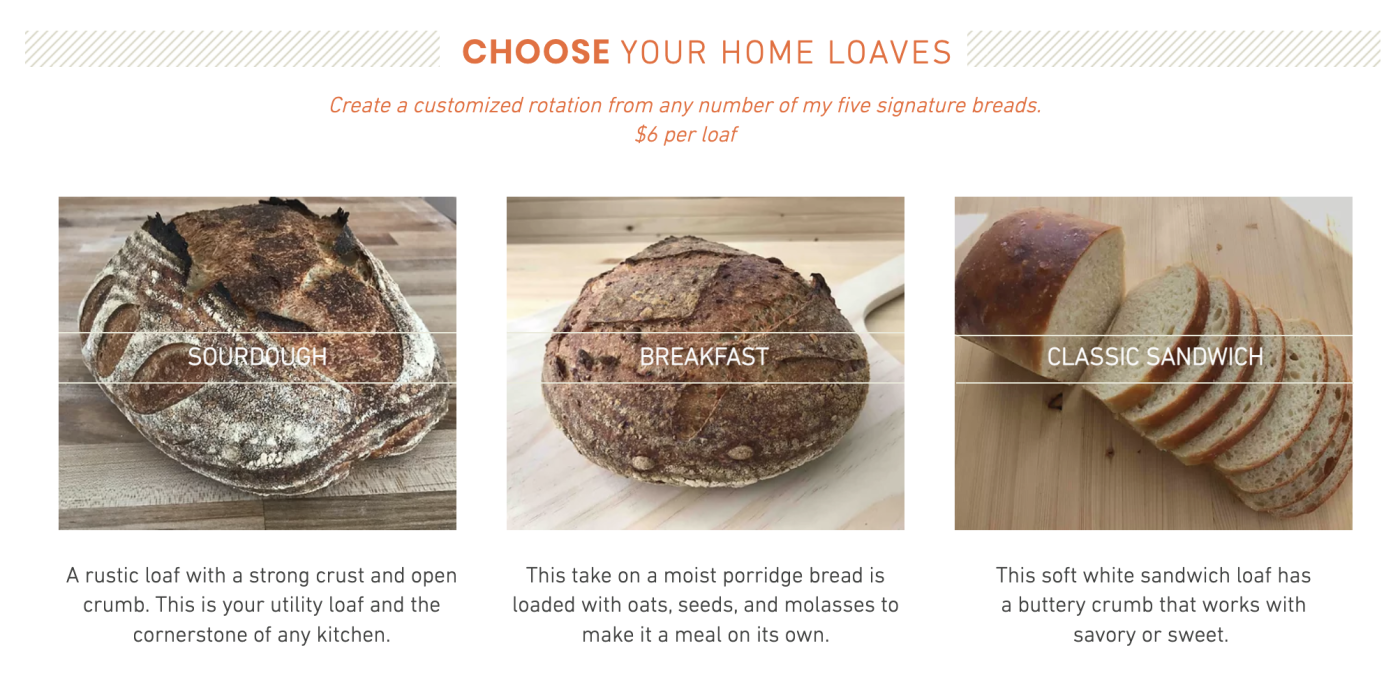 CHOOSE YOUR HOME LOAVES

Create a customized rotation from any number of my five signature breads.
$6 per loaf

SOURDOUGH

A rustic loaf with a strong crust and open crumb. This is your utility loaf and the cornerstone of any kitchen.

BREAKFAST

This take on a moist porridge bread is loaded with oats, seeds, and molasses to make it a meal on its own.

CLASSIC SANDWICH

This soft white sandwich loaf has a buttery crumb that works with savory or sweet.